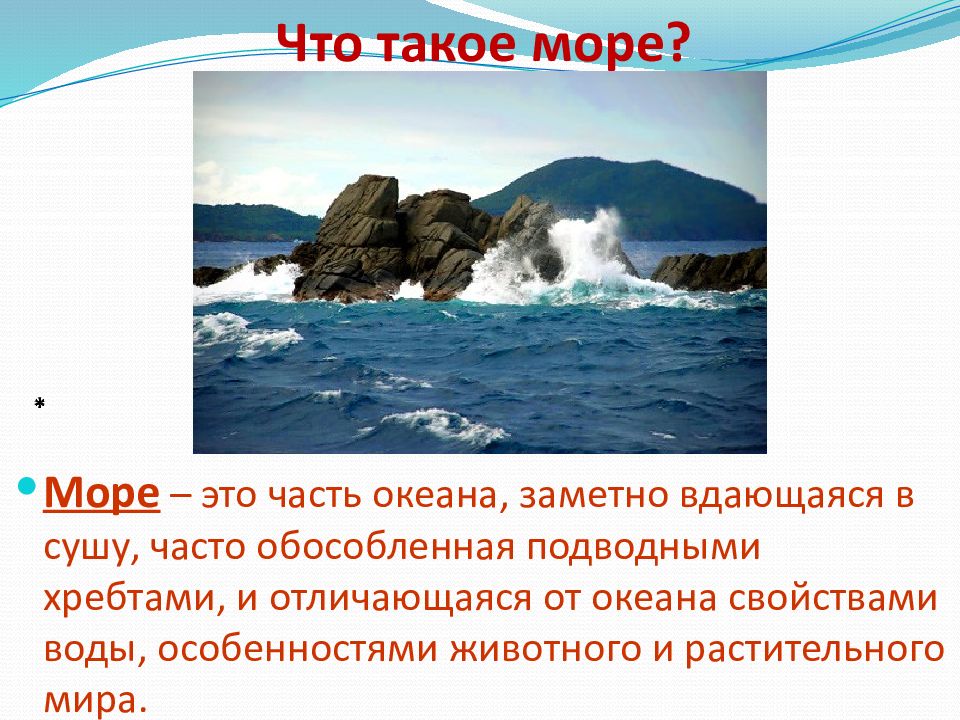 Что такое море?

*

Море – это часть океана, заметно вдающаяся в сушу, часто обособленная подводными хребтами, и отличающаяся от океана свойствами воды, особенностями животного и растительного мира.